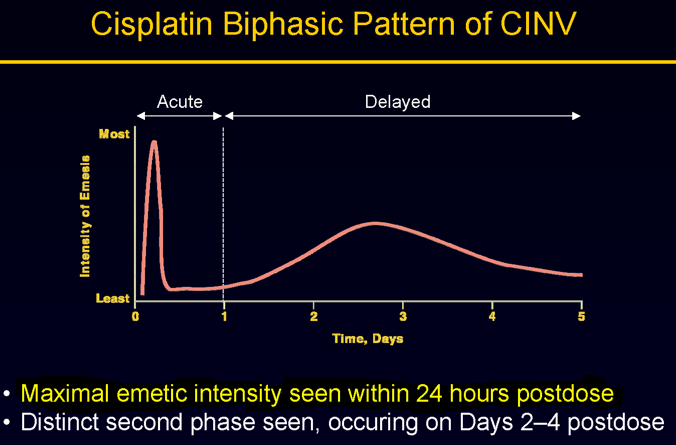 Cisplatin Biphasic Pattern of CINV

Acute

Delayed

Most

Intensity of Emesis

Least

0

1

2

3

4

5

Time, Days

• Maximal emetic intensity seen within 24 hours postdose
• Distinct second phase seen, occuring on Days 2–4 postdose